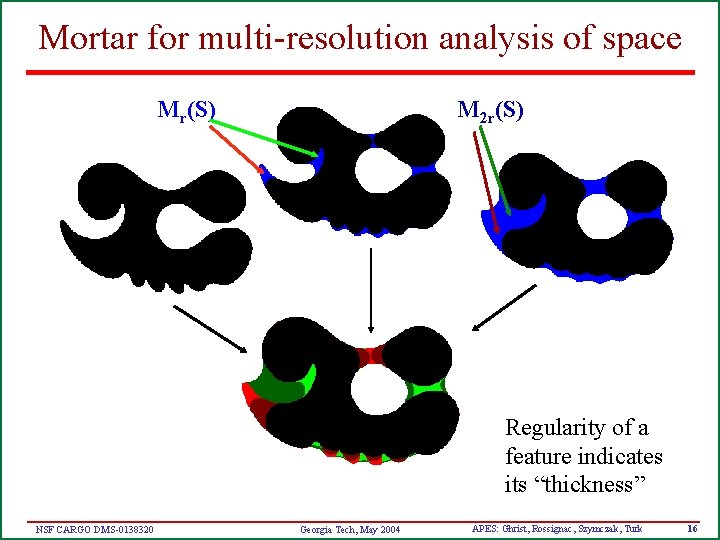 Mortar for multi-resolution analysis of space

$M_r(S)$

$M_{2r}(S)$

Regularity of a feature indicates its “thickness”

NSF CARGO DMS-0138320

Georgia Tech, May 2004

APES: Ghrist, Rossignac, Szymczak, Turk

16